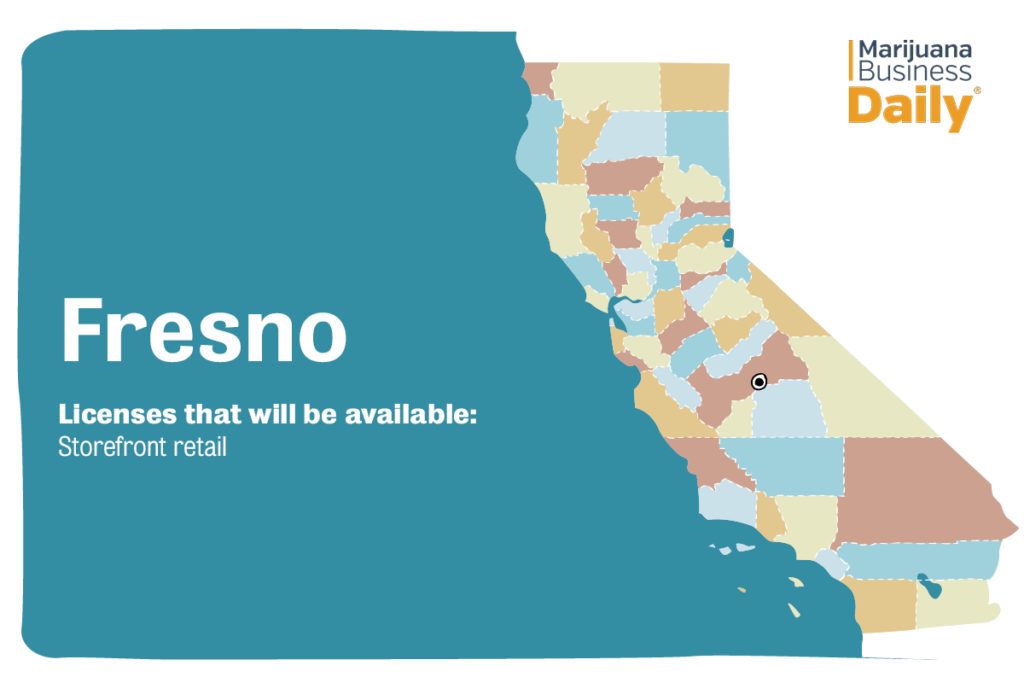 Marijuana Business Daily®

Fresno

Licenses that will be available:
Storefront retail